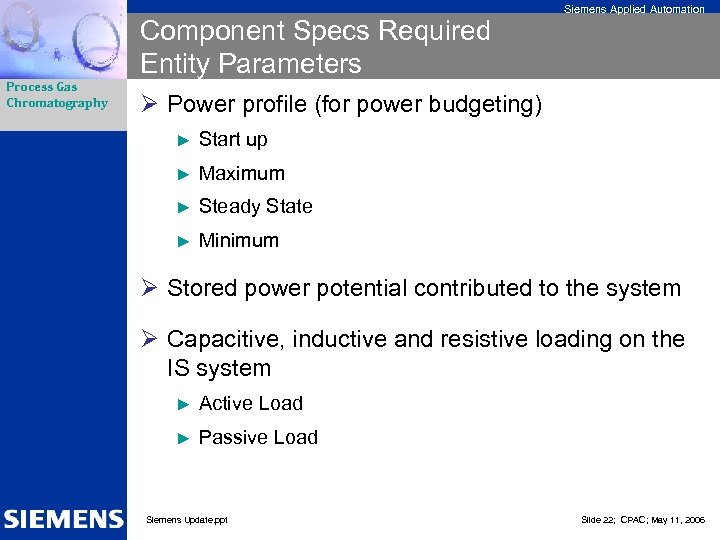 Siemens Applied Automation

Component Specs Required
Entity Parameters

Process Gas
Chromatography

➢ Power profile (for power budgeting)

► Start up

► Maximum

► Steady State

► Minimum

➢ Stored power potential contributed to the system

➢ Capacitive, inductive and resistive loading on the IS system

► Active Load

► Passive Load

SIEMENS

Siemens Update.ppt

Slide 22; CPAC; May 11, 2006